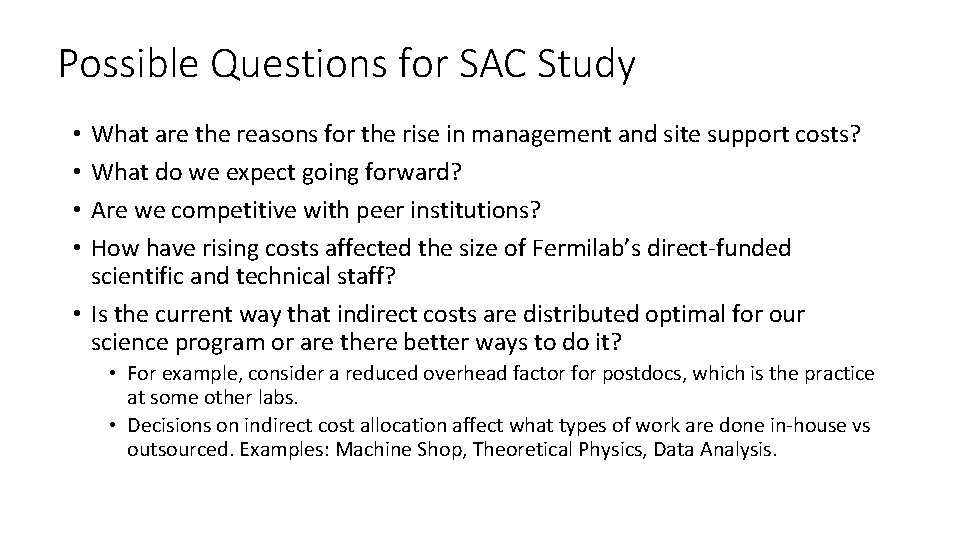 Possible Questions for SAC Study

• What are the reasons for the rise in management and site support costs?
• What do we expect going forward?
• Are we competitive with peer institutions?
• How have rising costs affected the size of Fermilab's direct-funded scientific and technical staff?
• Is the current way that indirect costs are distributed optimal for our science program or are there better ways to do it?
  • For example, consider a reduced overhead factor for postdocs, which is the practice at some other labs.
  • Decisions on indirect cost allocation affect what types of work are done in-house vs outsourced. Examples: Machine Shop, Theoretical Physics, Data Analysis.